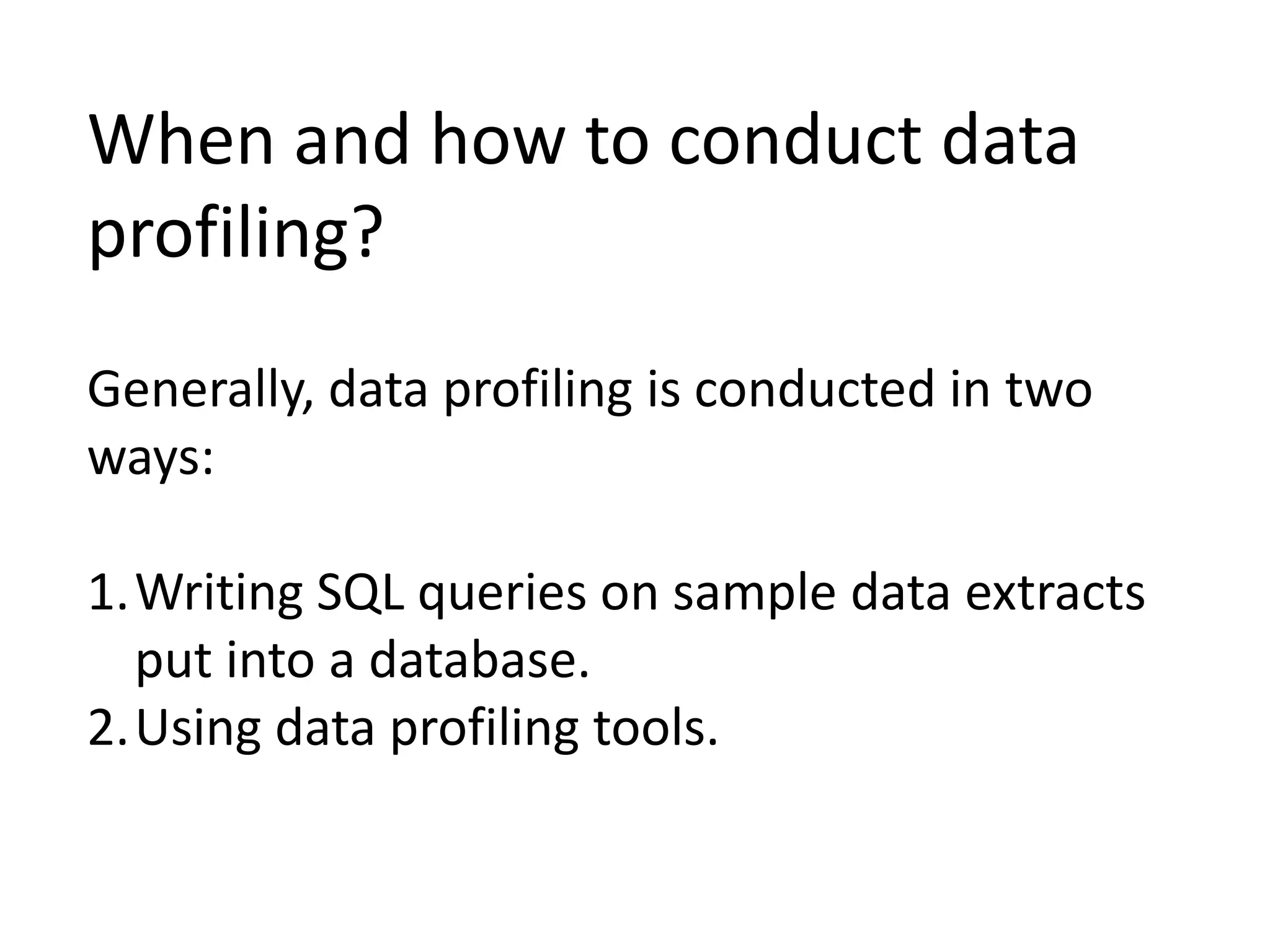 When and how to conduct data profiling?

Generally, data profiling is conducted in two ways:

1. Writing SQL queries on sample data extracts put into a database.
2. Using data profiling tools.